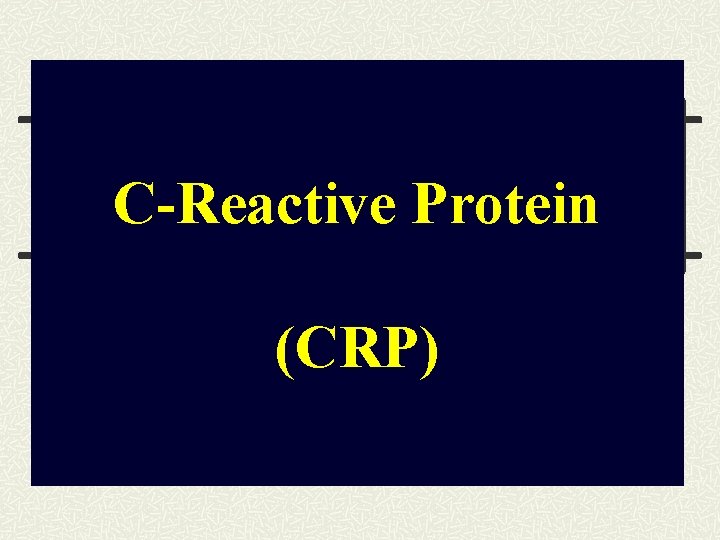 C-Reactive Protein

(CRP)